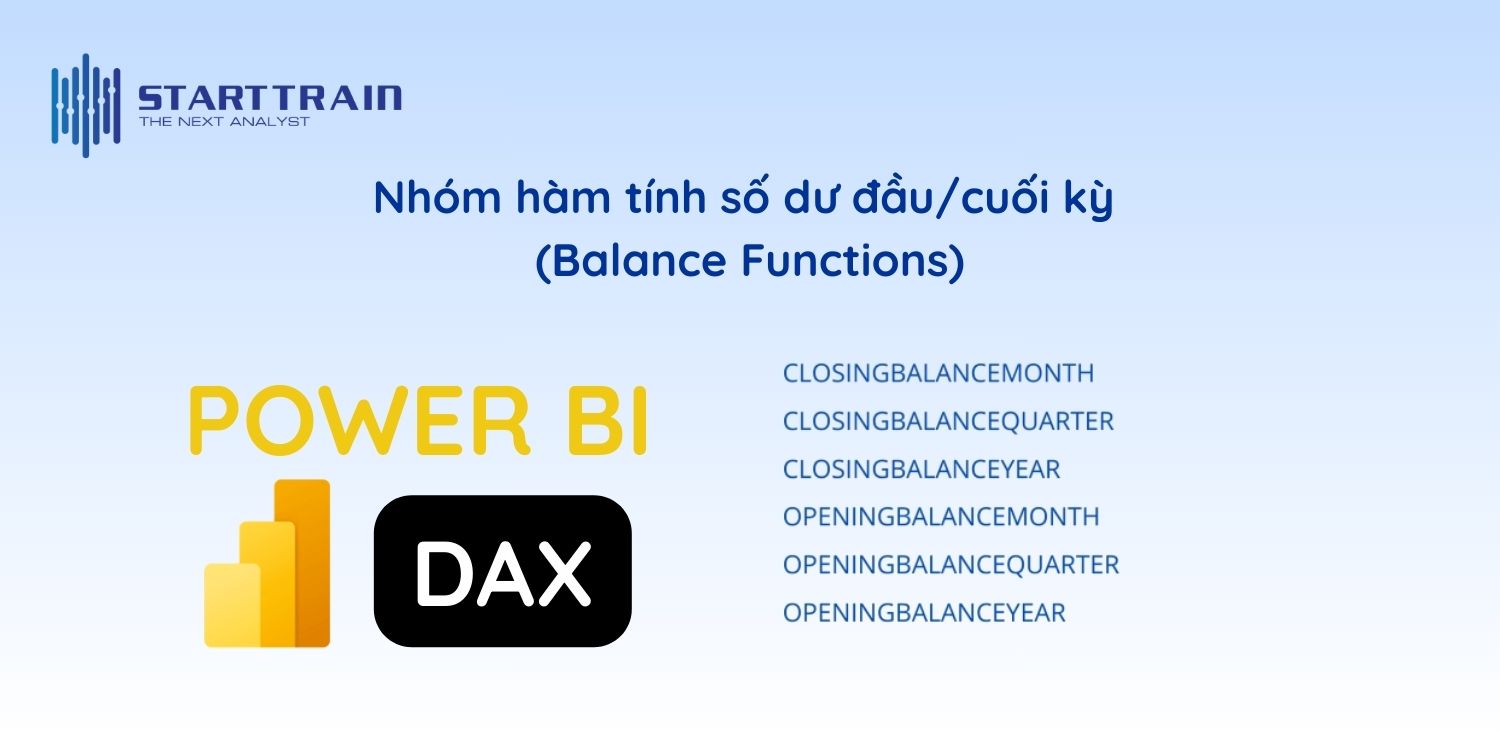 STARTTRAIN
THE NEXT ANALYST

Nhóm hàm tính số dư đầu/cuối kỳ
(Balance Functions)

POWER BI

DAX

CLOSINGBALANCEMONTH
CLOSINGBALANCEQUARTER
CLOSINGBALANCEYEAR
OPENINGBALANCEMONTH
OPENINGBALANCEQUARTER
OPENINGBALANCEYEAR